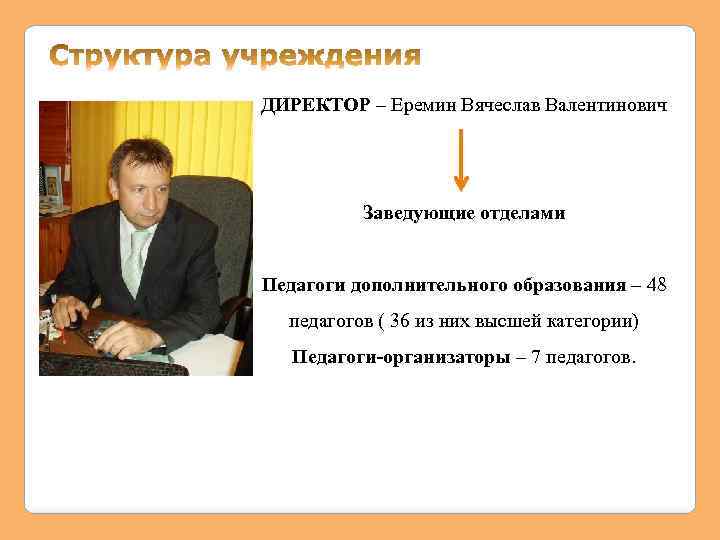 Структура учреждения

ДИРЕКТОР – Еремин Вячеслав Валентинович

Заведующие отделами

Педагоги дополнительного образования – 48 педагогов ( 36 из них высшей категории)

Педагоги-организаторы – 7 педагогов.